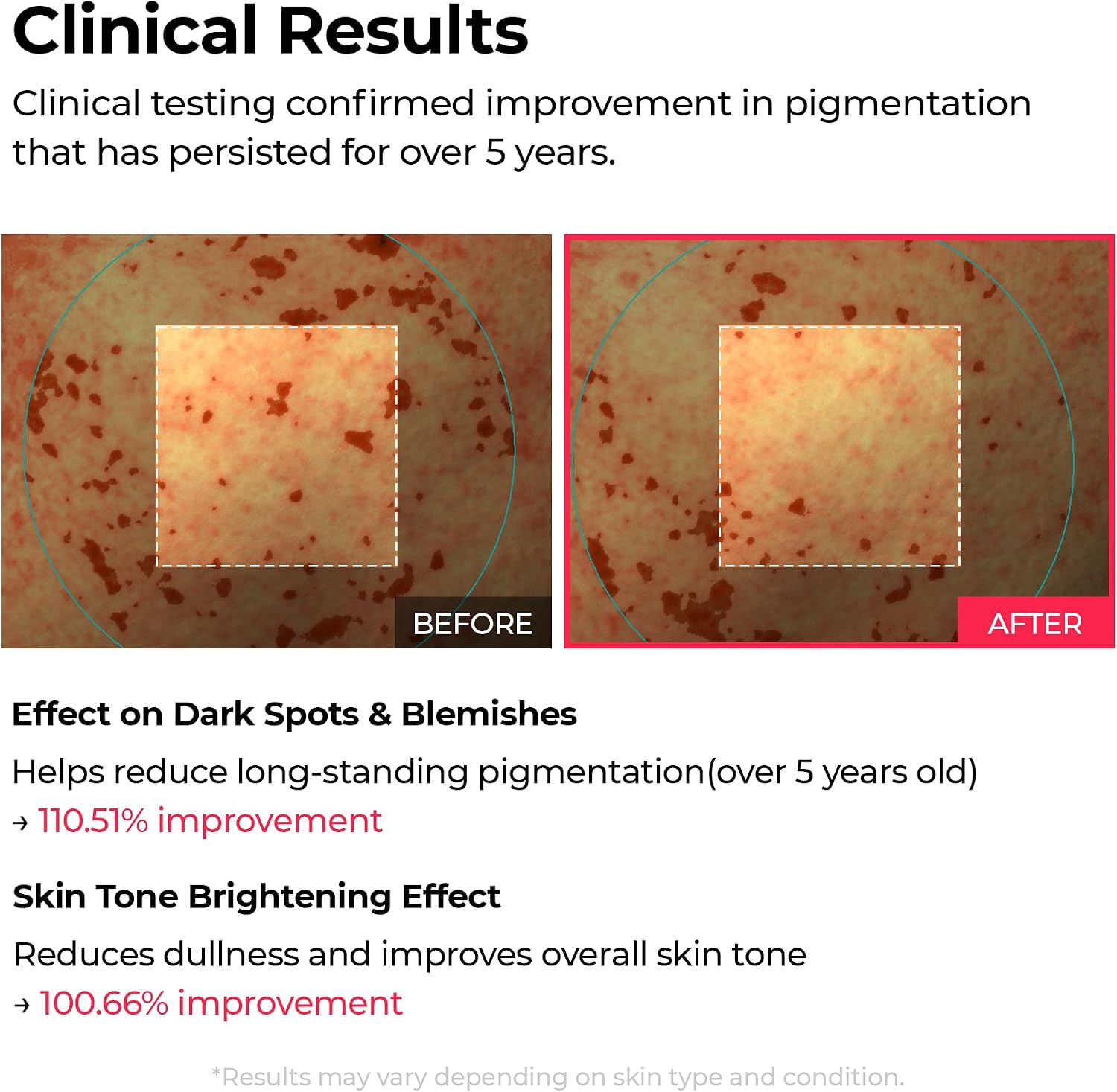 Clinical Results

Clinical testing confirmed improvement in pigmentation that has persisted for over 5 years.

BEFORE

AFTER

Effect on Dark Spots & Blemishes

Helps reduce long-standing pigmentation(over 5 years old)
→ 110.51% improvement

Skin Tone Brightening Effect

Reduces dullness and improves overall skin tone
→ 100.66% improvement

*Results may vary depending on skin type and condition.